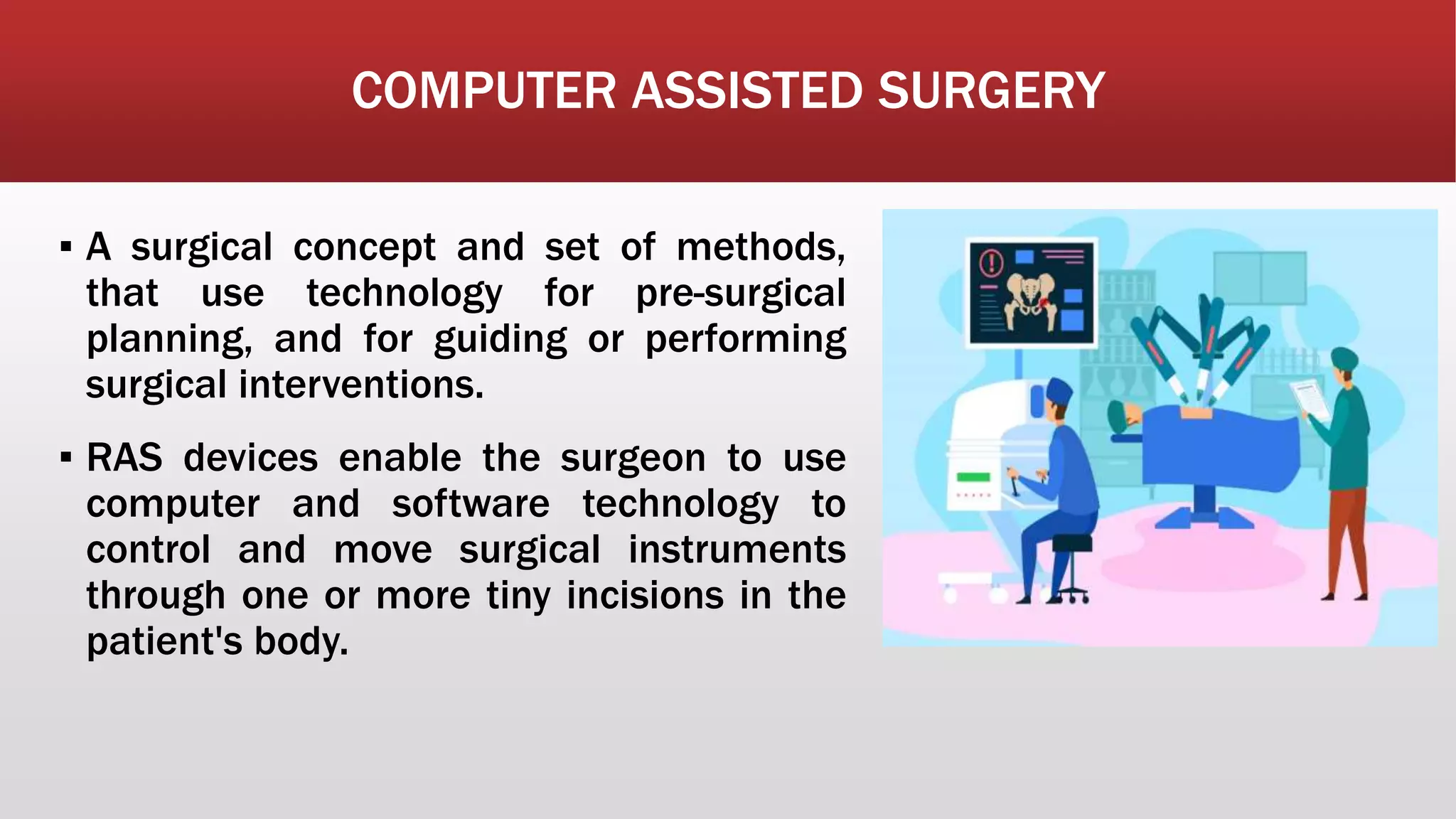 COMPUTER ASSISTED SURGERY

▪ A surgical concept and set of methods, that use technology for pre-surgical planning, and for guiding or performing surgical interventions.

▪ RAS devices enable the surgeon to use computer and software technology to control and move surgical instruments through one or more tiny incisions in the patient's body.